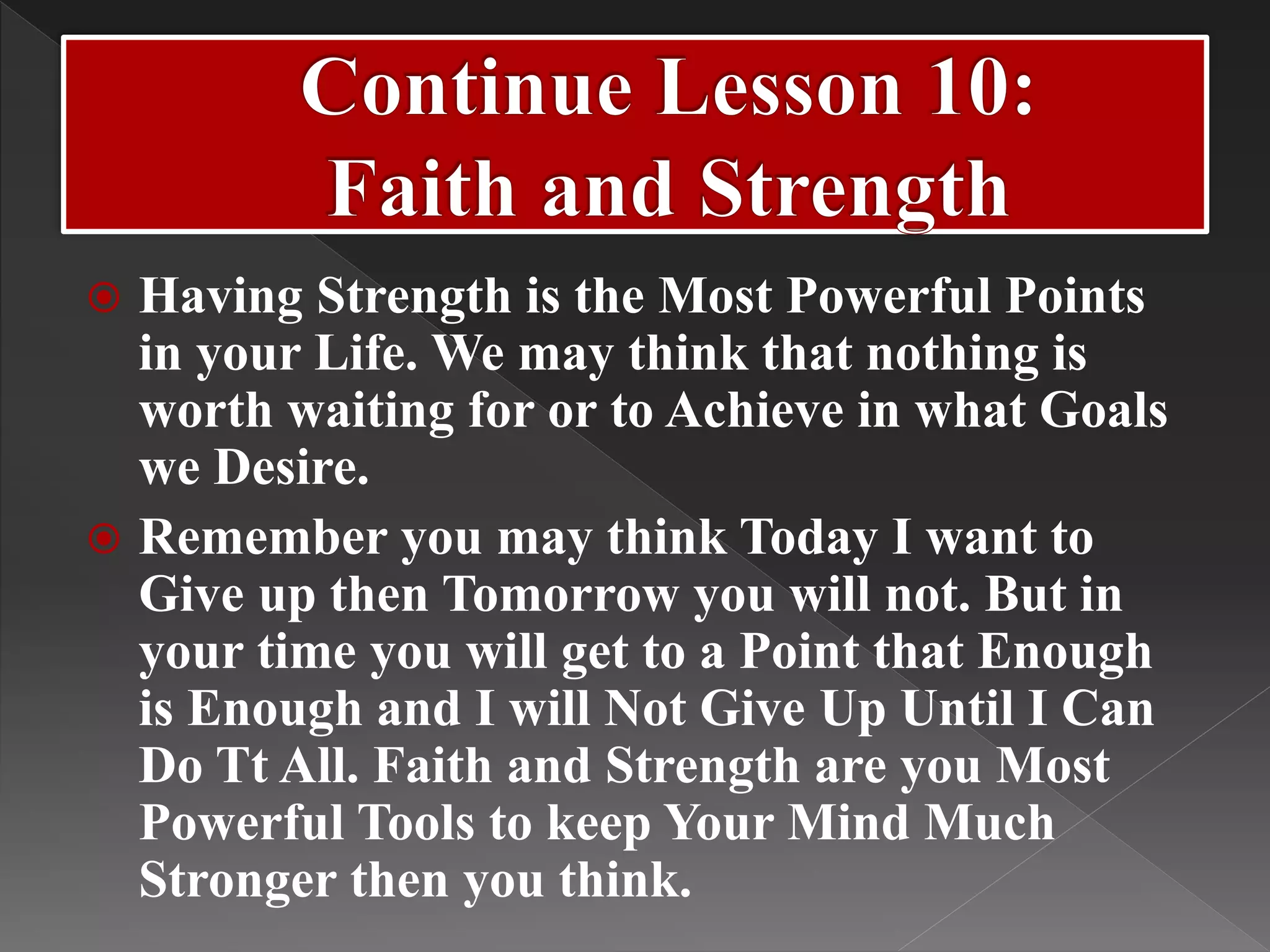 Continue Lesson 10:
Faith and Strength

Having Strength is the Most Powerful Points in your Life. We may think that nothing is worth waiting for or to Achieve in what Goals we Desire.

Remember you may think Today I want to Give up then Tomorrow you will not. But in your time you will get to a Point that Enough is Enough and I will Not Give Up Until I Can Do Tt All. Faith and Strength are you Most Powerful Tools to keep Your Mind Much Stronger then you think.